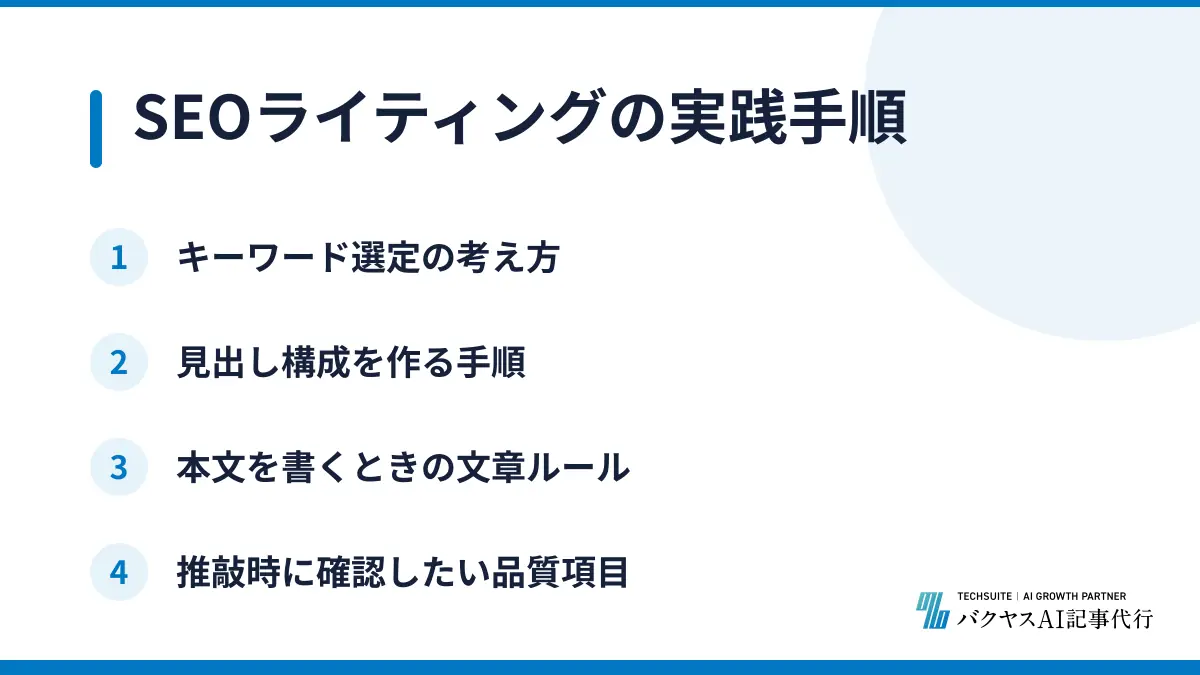 SEOライティングの実践手順

1 キーワード選定の考え方

2 見出し構成を作る手順

3 本文を書くときの文章ルール

4 推敲時に確認したい品質項目

TECHSUITE | AI GROWTH PARTNER
バクヤスAI記事代行